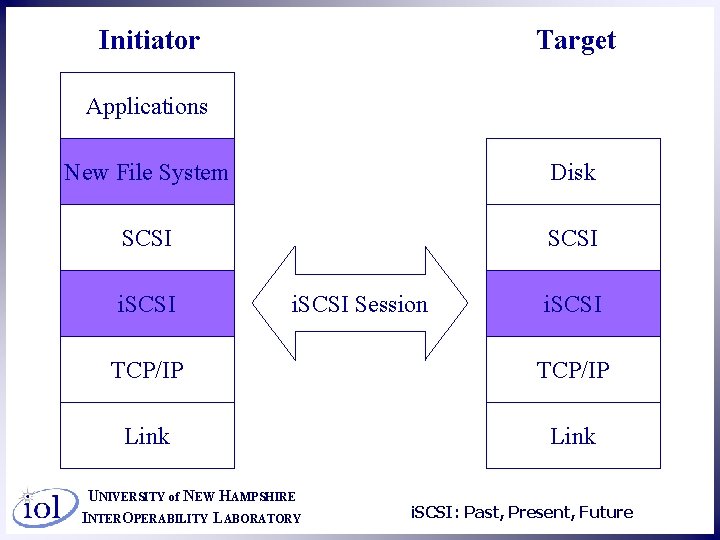 Initiator

Applications

New File System

SCSI

iSCSI

TCP/IP

Link

iSCSI Session

Target

Disk

SCSI

iSCSI

TCP/IP

Link

iol

UNIVERSITY of NEW HAMPSHIRE
INTEROPERABILITY LABORATORY

iSCSI: Past, Present, Future